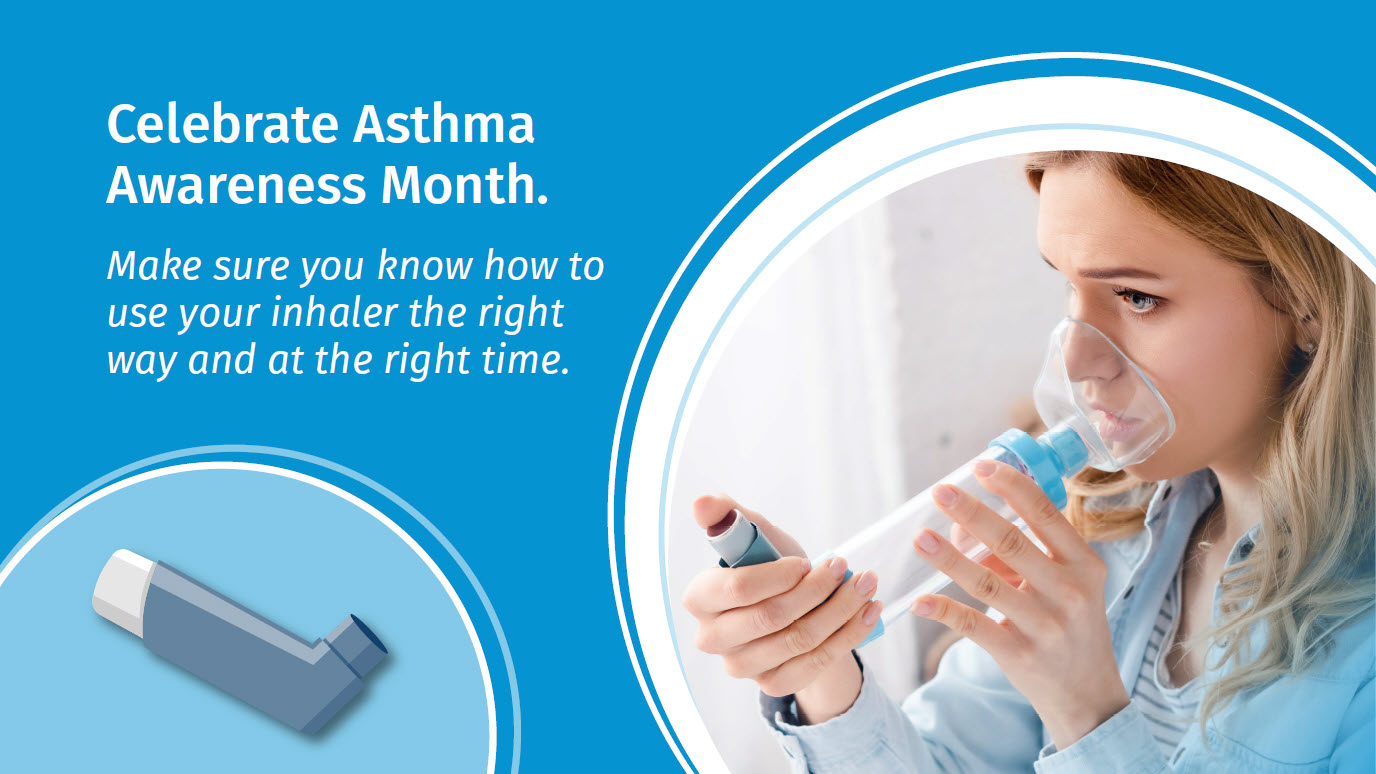 Celebrate Asthma Awareness Month.

Make sure you know how to use your inhaler the right way and at the right time.